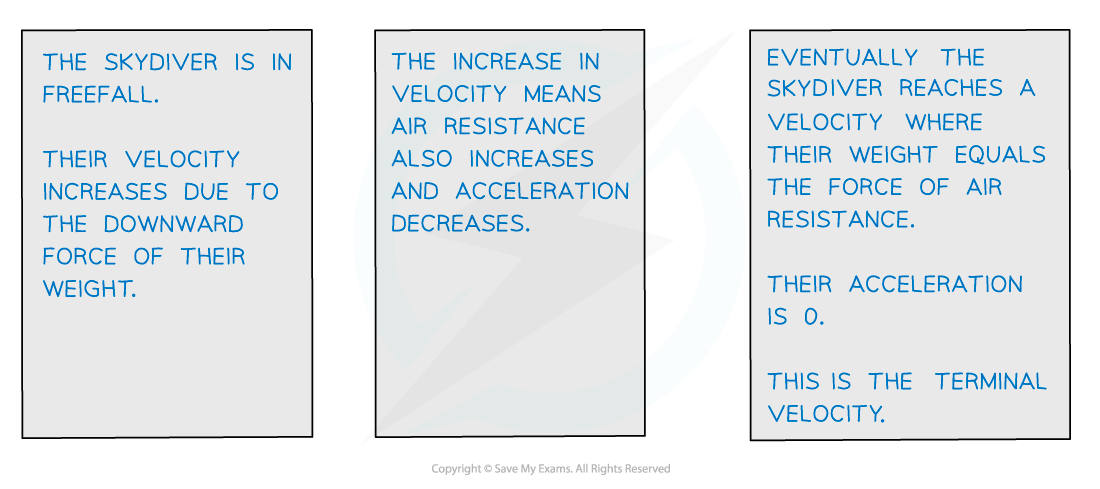 THE SKYDIVER IS IN FREEFALL.

THEIR VELOCITY INCREASES DUE TO THE DOWNWARD FORCE OF THEIR WEIGHT.

THE INCREASE IN VELOCITY MEANS AIR RESISTANCE ALSO INCREASES AND ACCELERATION DECREASES.

EVENTUALLY THE SKYDIVER REACHES A VELOCITY WHERE THEIR WEIGHT EQUALS THE FORCE OF AIR RESISTANCE.

THEIR ACCELERATION IS 0.

THIS IS THE TERMINAL VELOCITY.

Copyright © Save My Exams. All Rights Reserved